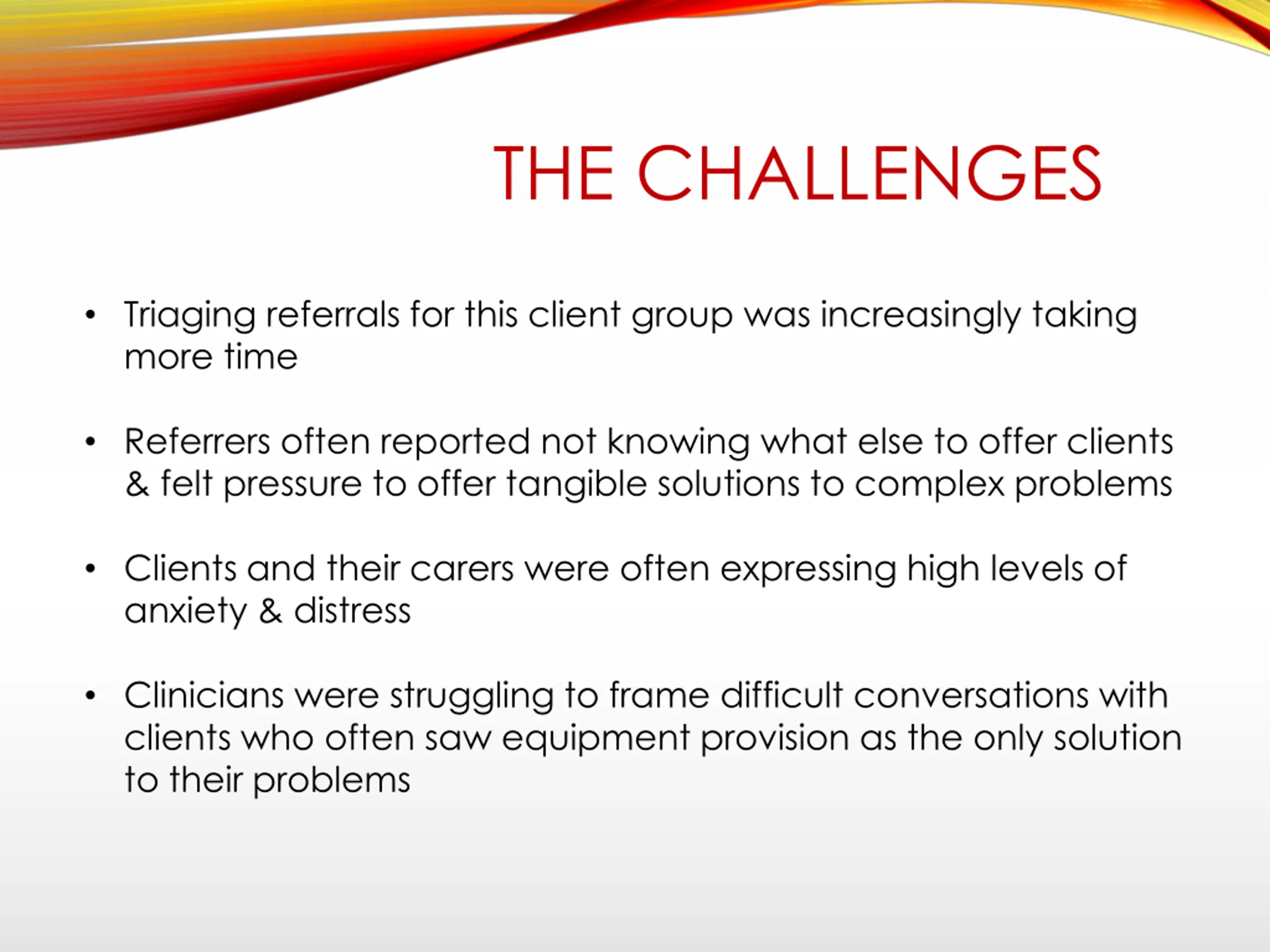 THE CHALLENGES

• Triaging referrals for this client group was increasingly taking more time

• Referrers often reported not knowing what else to offer clients & felt pressure to offer tangible solutions to complex problems

• Clients and their carers were often expressing high levels of anxiety & distress

• Clinicians were struggling to frame difficult conversations with clients who often saw equipment provision as the only solution to their problems